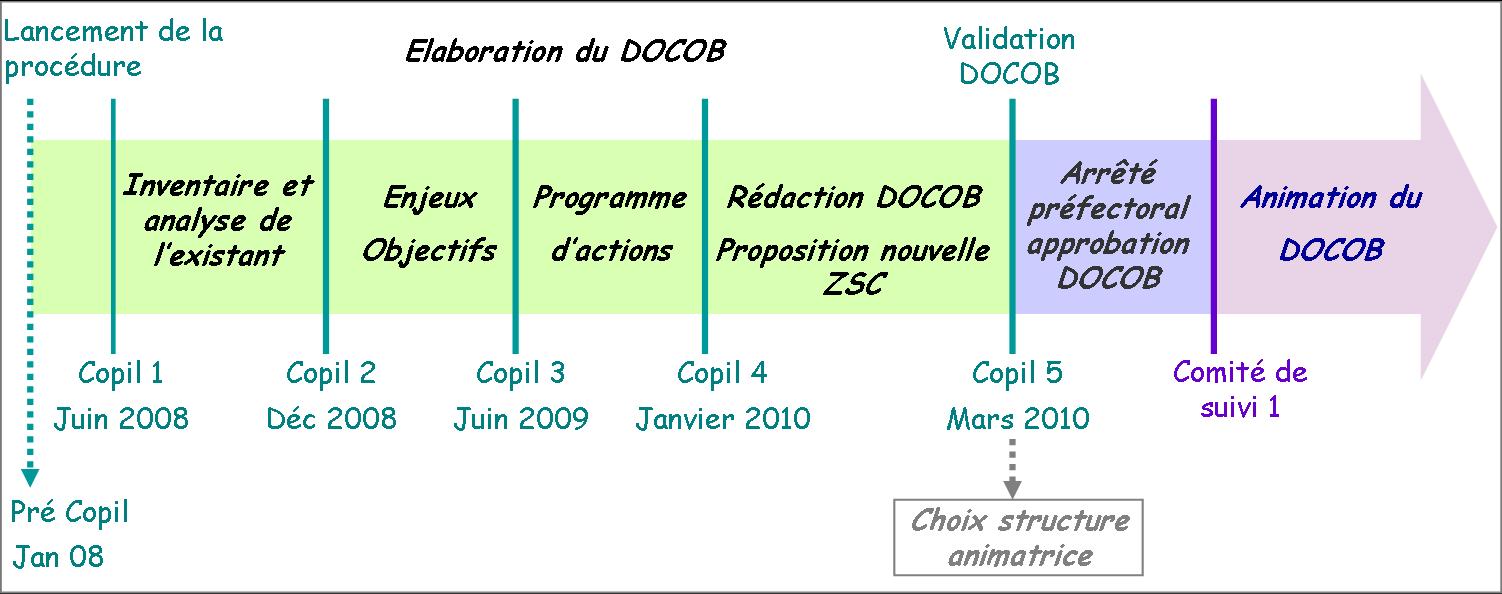 Lancement de la procédure

Elaboration du DOCOB

Validation DOCOB

Inventaire et analyse de l'existant

Enjeux Objectifs

Programme d'actions

Rédaction DOCOB
Proposition nouvelle ZSC

Arrêté préfectoral approbation DOCOB

Animation du DOCOB

Copil 1
Juin 2008

Copil 2
Déc 2008

Copil 3
Juin 2009

Copil 4
Janvier 2010

Copil 5
Mars 2010

Comité de suivi 1

Pré Copil
Jan 08

Choix structure animatrice